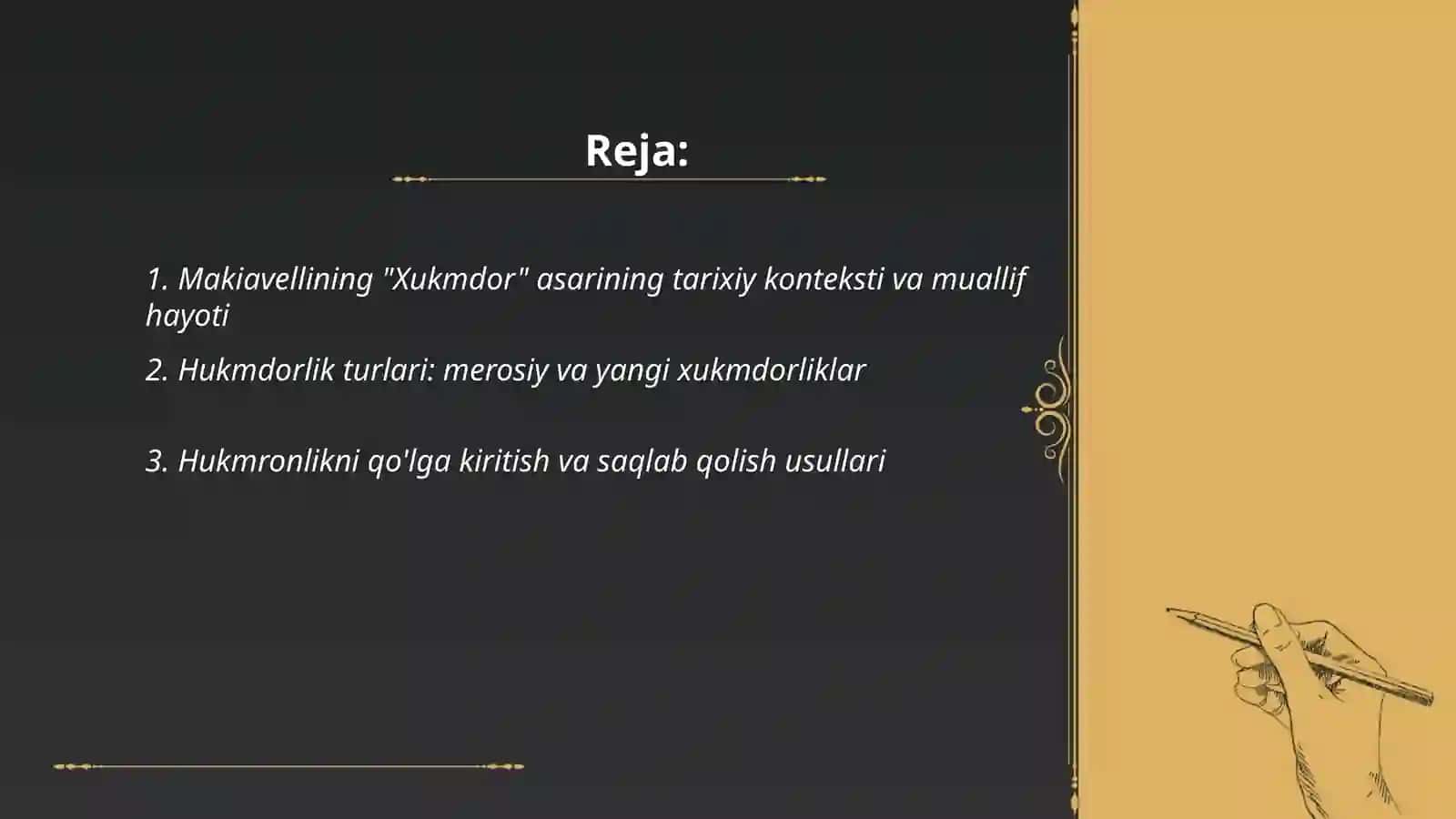 Reja:

1. Makiavellining "Xukmdor" asarining tarixiy konteksti va muallif hayoti

2. Hukmdorlik turlari: merosiy va yangi xukmdorliklar

3. Hukmronlikni qo'lga kiritish va saqlab qolish usullari